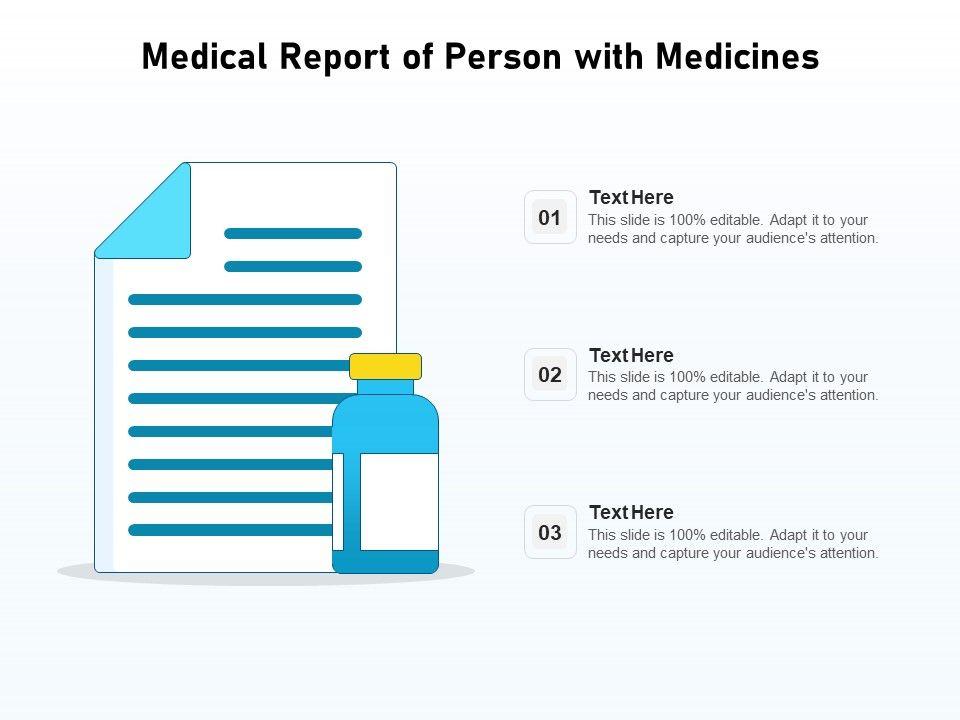 Medical Report of Person with Medicines

01

Text Here
This slide is 100% editable. Adapt it to your needs and capture your audience's attention.

02

Text Here
This slide is 100% editable. Adapt it to your needs and capture your audience's attention.

03

Text Here
This slide is 100% editable. Adapt it to your needs and capture your audience's attention.